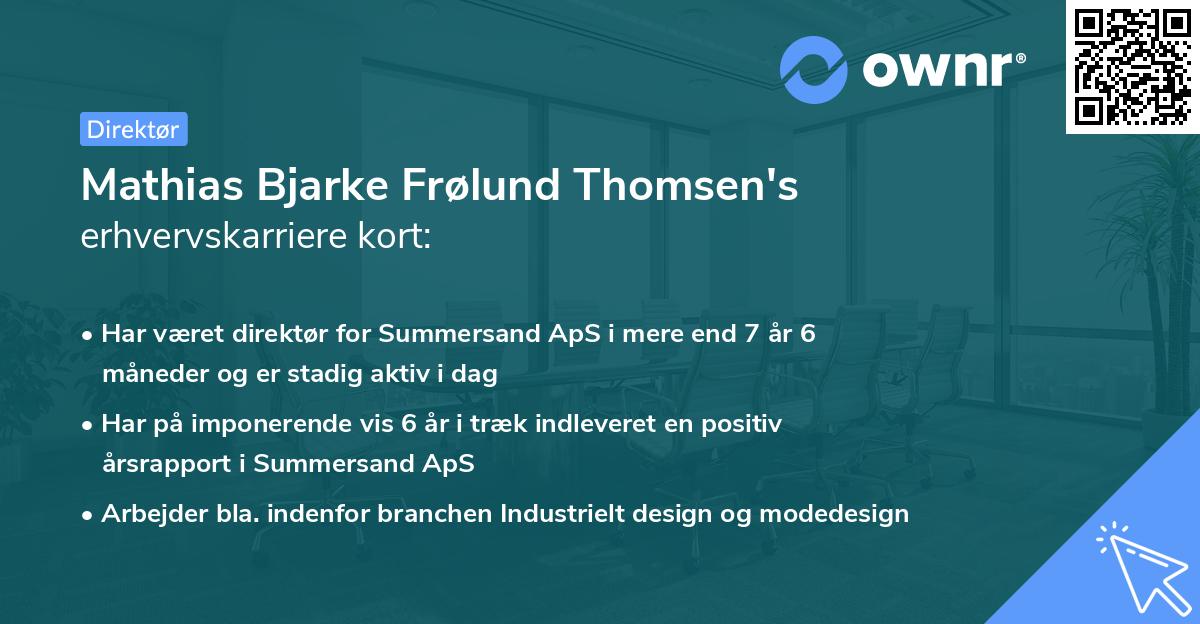 ownr®

Direktør

Mathias Bjarke Frølund Thomsen's erhvervskarriere kort:

• Har været direktør for Summersand ApS i mere end 7 år 6 måneder og er stadig aktiv i dag

• Har på imponerende vis 6 år i træk indleveret en positiv årsrapport i Summersand ApS

• Arbejder bla. indenfor branchen Industrielt design og modedesign